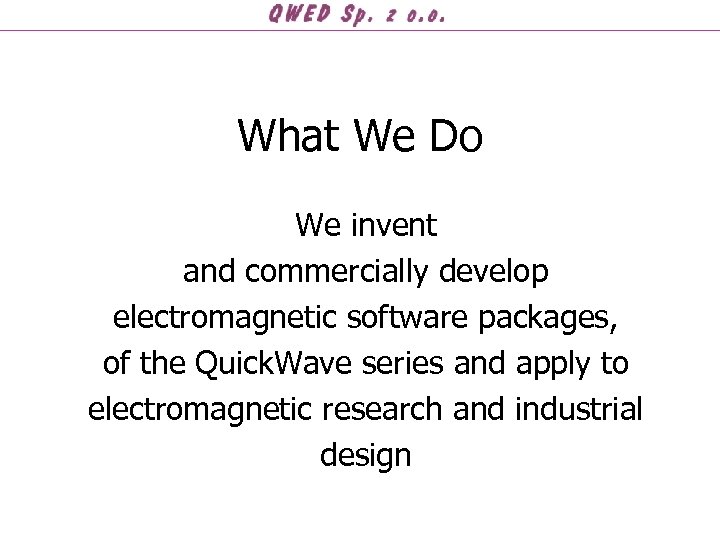 QWED Sp. z o.o.

What We Do

We invent and commercially develop electromagnetic software packages, of the QuickWave series and apply to electromagnetic research and industrial design